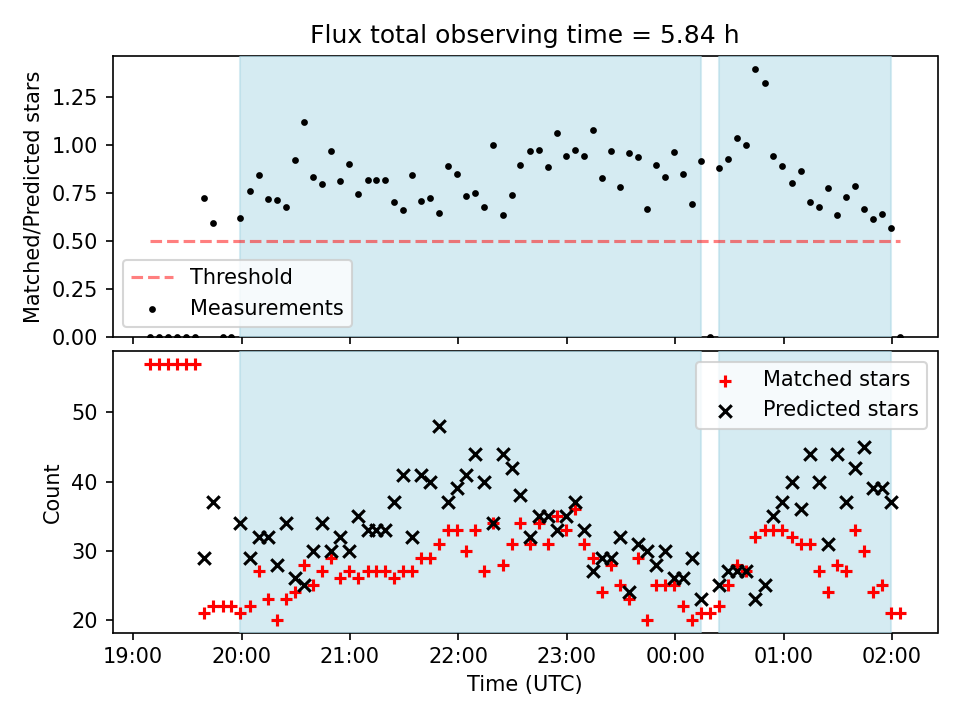 Flux total observing time = 5.84 h

Matched/Predicted stars

1.25
1.00
0.75
0.50
0.25
0.00

Threshold
Measurements

Count

50
40
30
20

Matched stars
Predicted stars

19:00
20:00
21:00
22:00
23:00
00:00
01:00
02:00

Time (UTC)